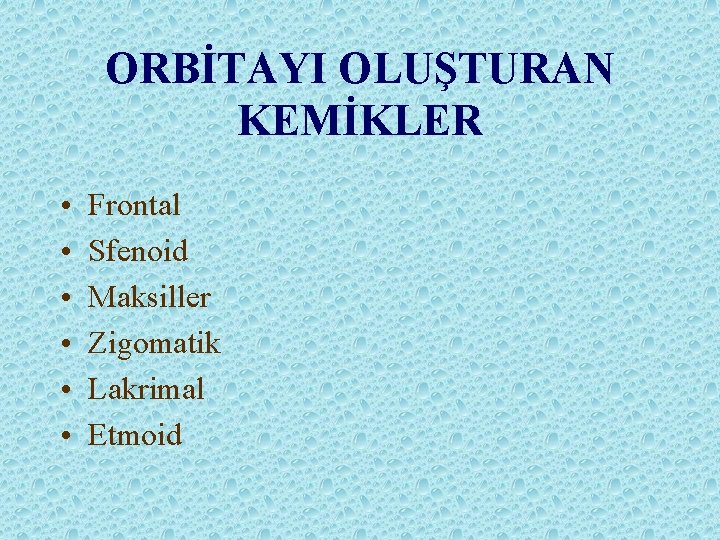 ORBİTAYI OLUŞTURAN KEMİKLER

• Frontal
• Sfenoid
• Maksiller
• Zigomatik
• Lakrimal
• Etmoid